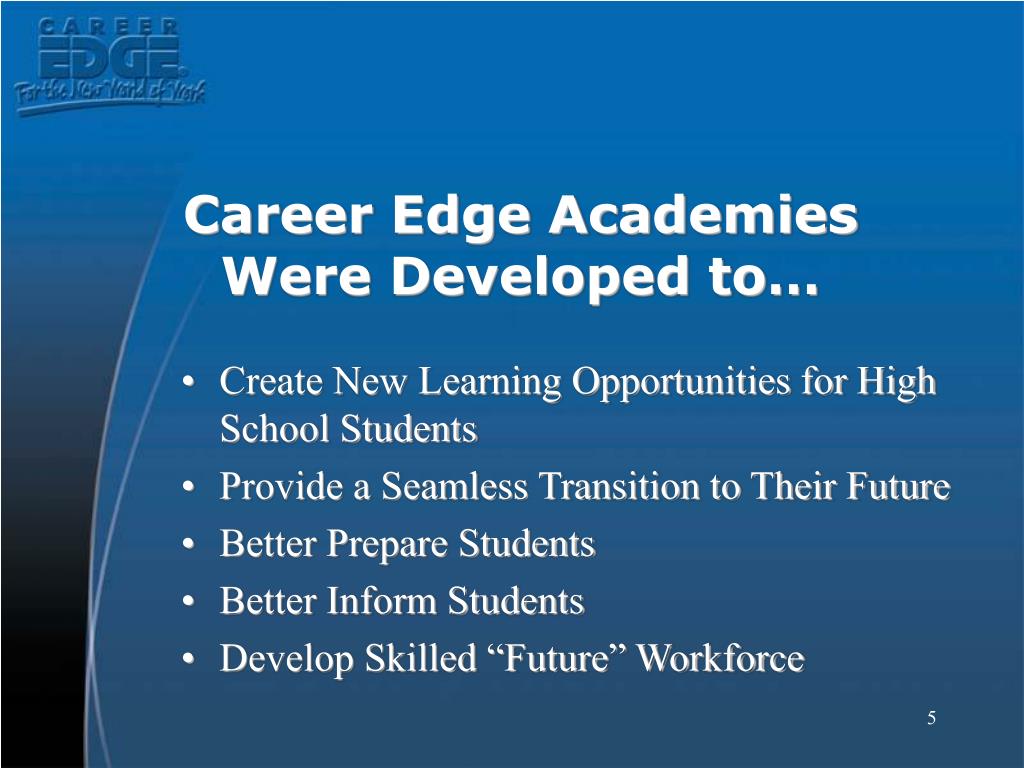 CAREER EDGE For the New World of Work

Career Edge Academies Were Developed to…

• Create New Learning Opportunities for High School Students
• Provide a Seamless Transition to Their Future
• Better Prepare Students
• Better Inform Students
• Develop Skilled “Future” Workforce

5